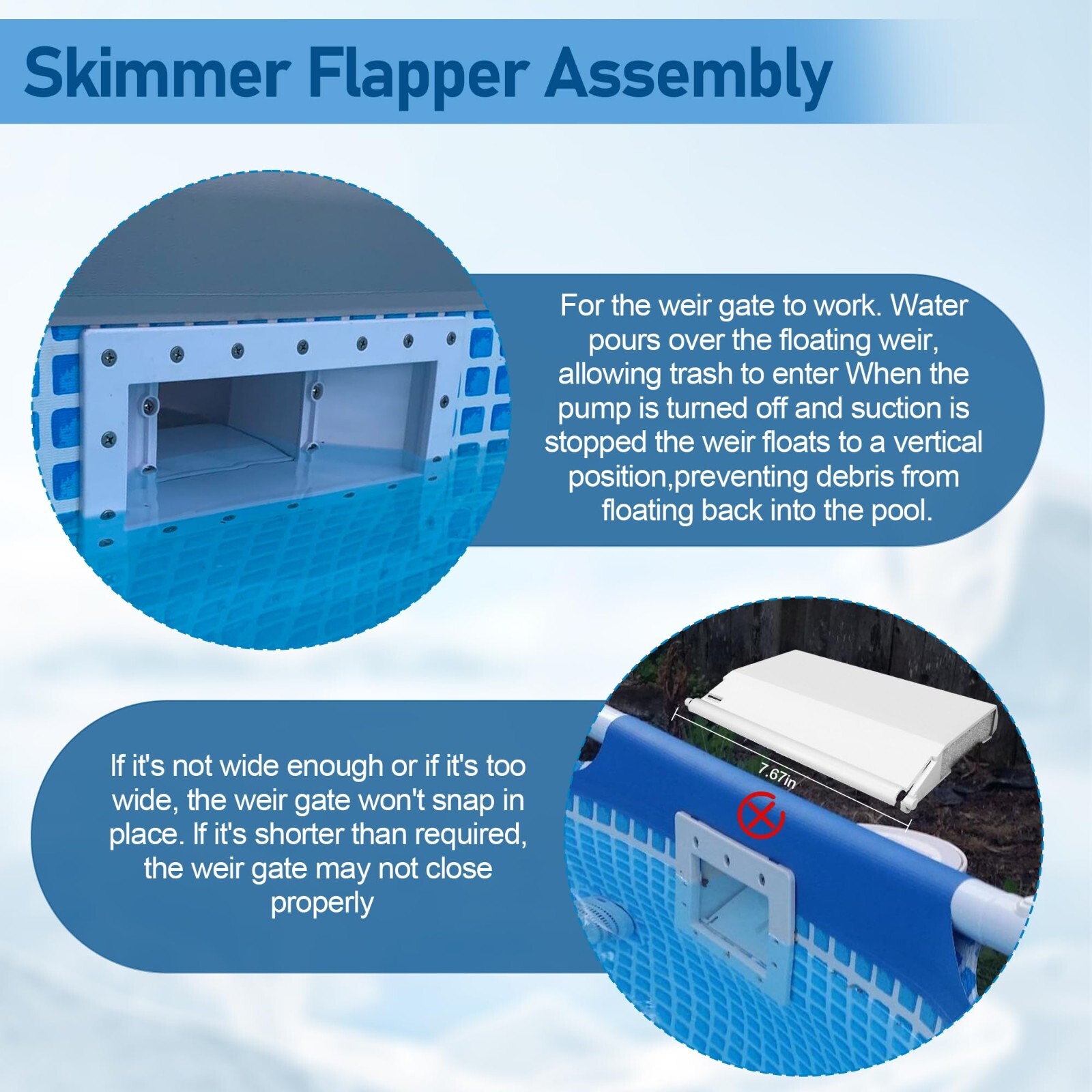 Skimmer Flapper Assembly

For the weir gate to work. Water pours over the floating weir, allowing trash to enter When the pump is turned off and suction is stopped the weir floats to a vertical position,preventing debris from floating back into the pool.

If it's not wide enough or if it's too wide, the weir gate won't snap in place. If it's shorter than required, the weir gate may not close properly

7.67in